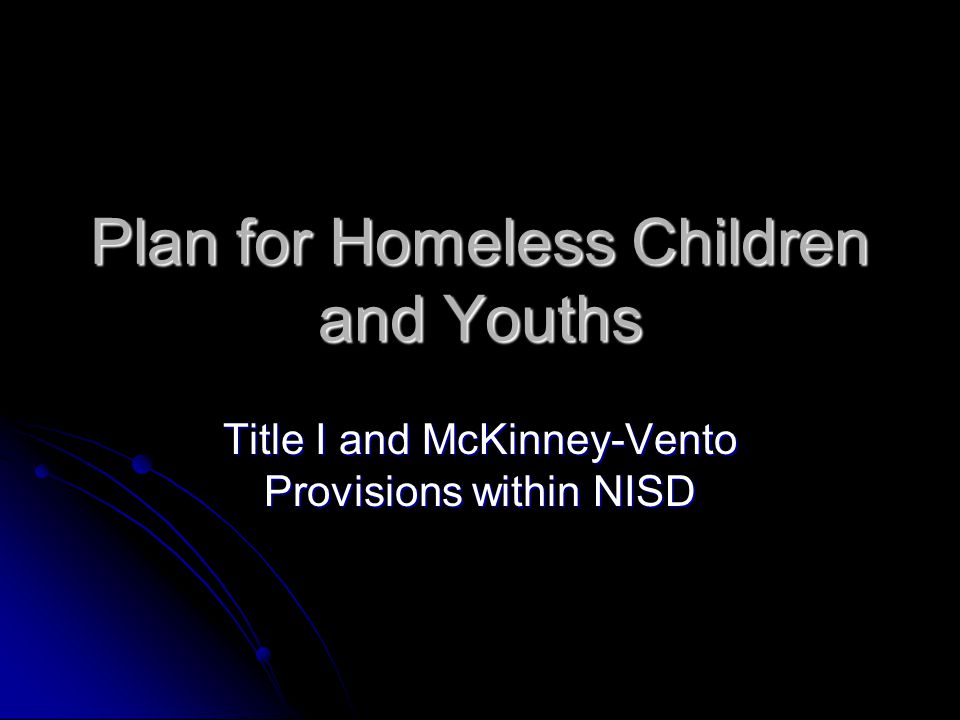 Plan for Homeless Children and Youths

Title I and McKinney-Vento Provisions within NISD